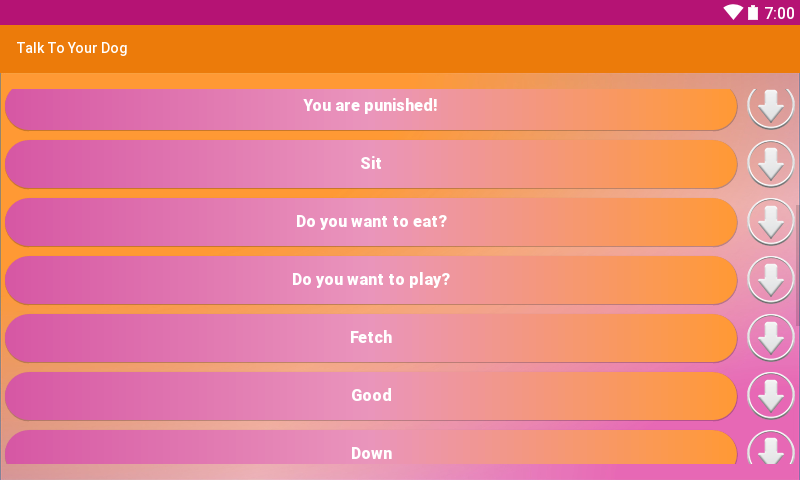 7:00

Talk To Your Dog

You are punished!

Sit

Do you want to eat?

Do you want to play?

Fetch

Good

Down